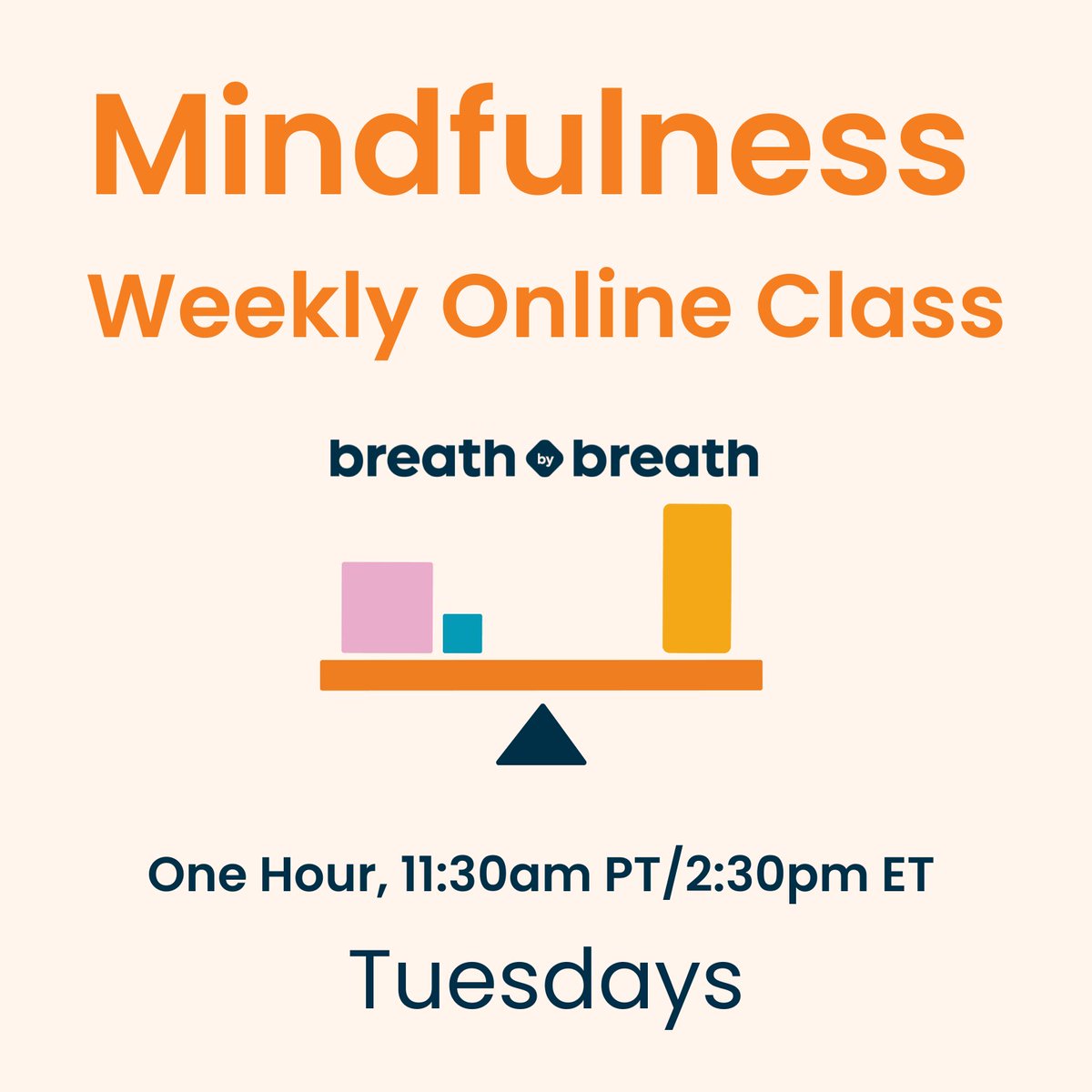 Mindfulness
Weekly Online Class

breath by breath

One Hour, 11:30am PT/2:30pm ET

Tuesdays